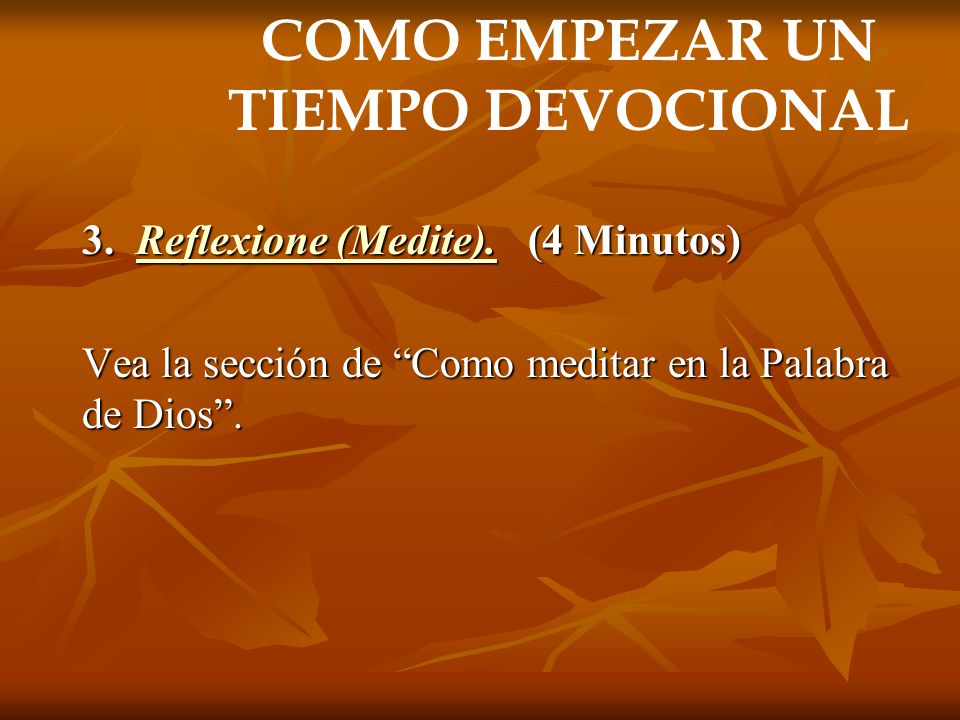 COMO EMPEZAR UN TIEMPO DEVOCIONAL

3. Reflexione (Medite). (4 Minutos)

Vea la sección de “Como meditar en la Palabra de Dios”.